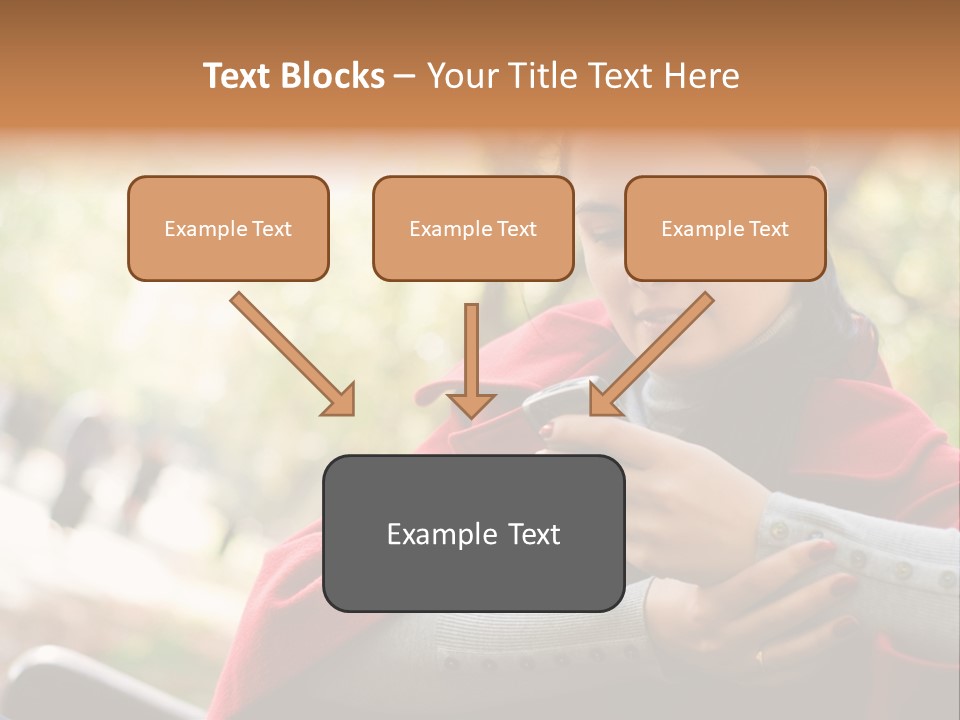 Text Blocks – Your Title Text Here

Example Text

Example Text

Example Text

Example Text